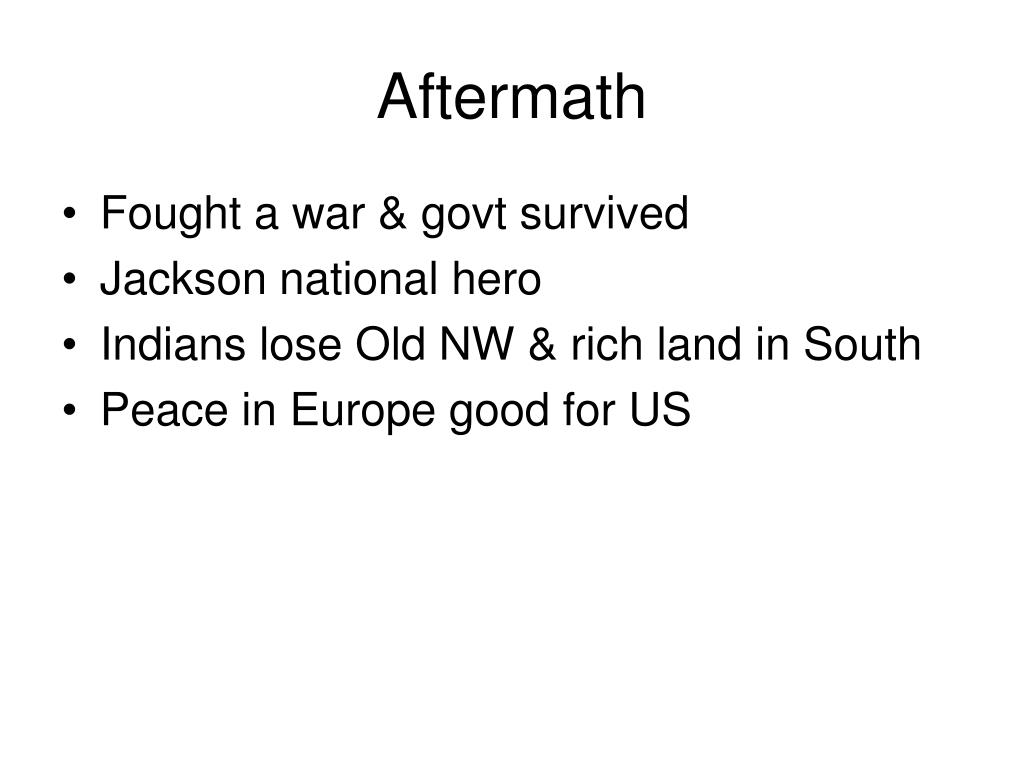 Aftermath

• Fought a war & govt survived
• Jackson national hero
• Indians lose Old NW & rich land in South
• Peace in Europe good for US